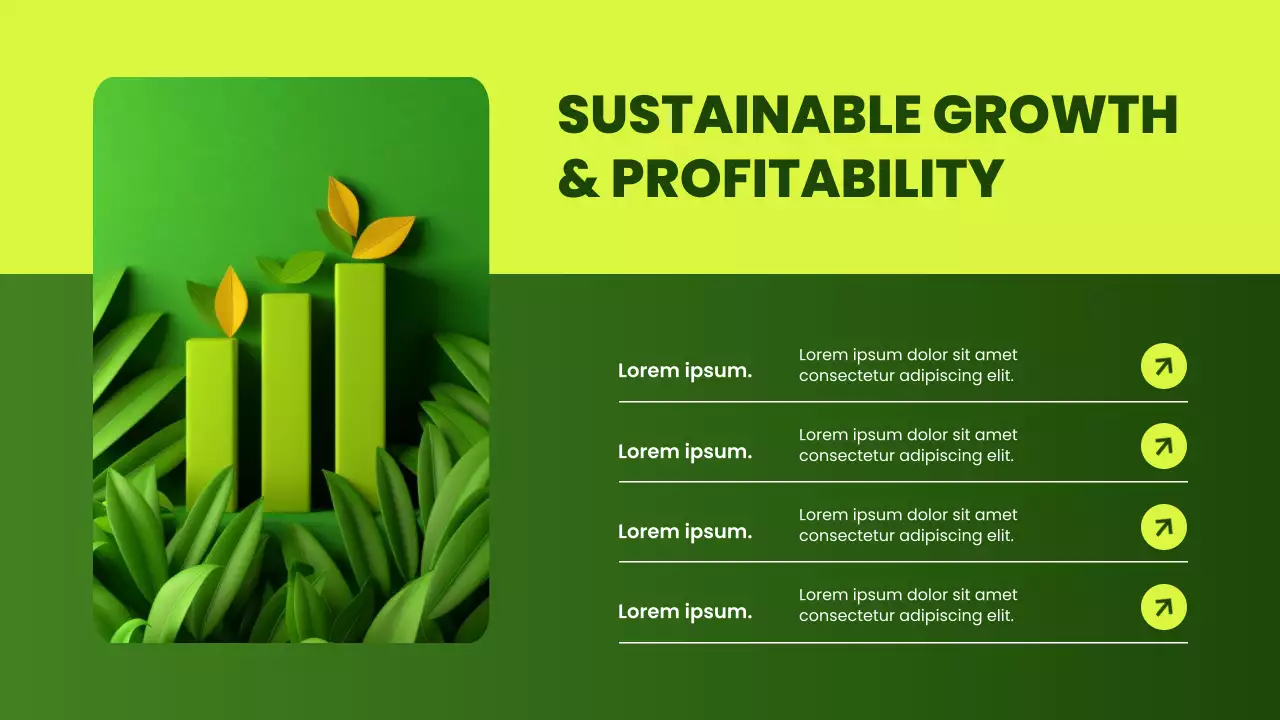 SUSTAINABLE GROWTH & PROFITABILITY

Lorem ipsum. Lorem ipsum dolor sit amet consectetur adipiscing elit.

Lorem ipsum. Lorem ipsum dolor sit amet consectetur adipiscing elit.

Lorem ipsum. Lorem ipsum dolor sit amet consectetur adipiscing elit.

Lorem ipsum. Lorem ipsum dolor sit amet consectetur adipiscing elit.